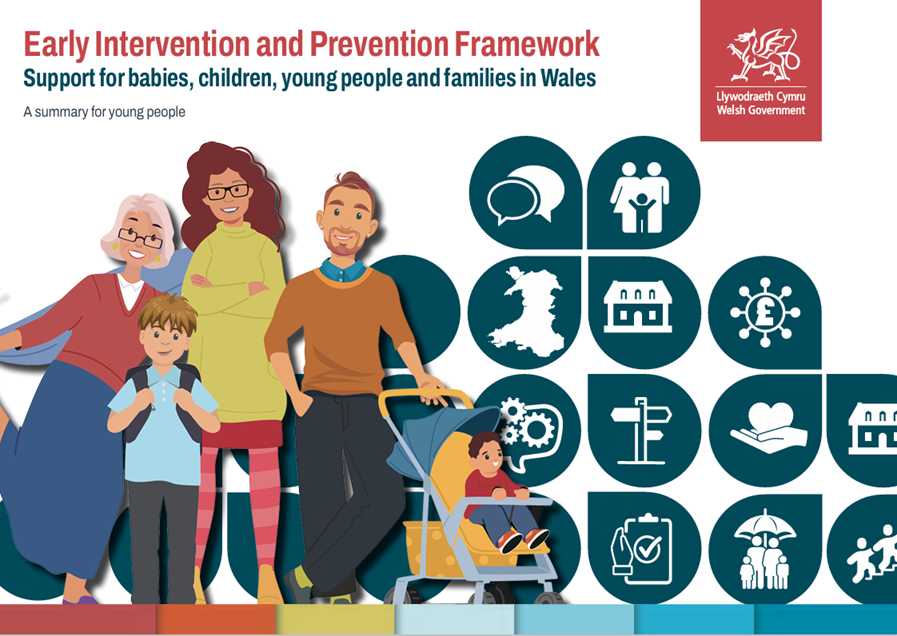 Early Intervention and Prevention Framework
Support for babies, children, young people and families in Wales

A summary for young people

Llywodraeth Cymru
Welsh Government

£